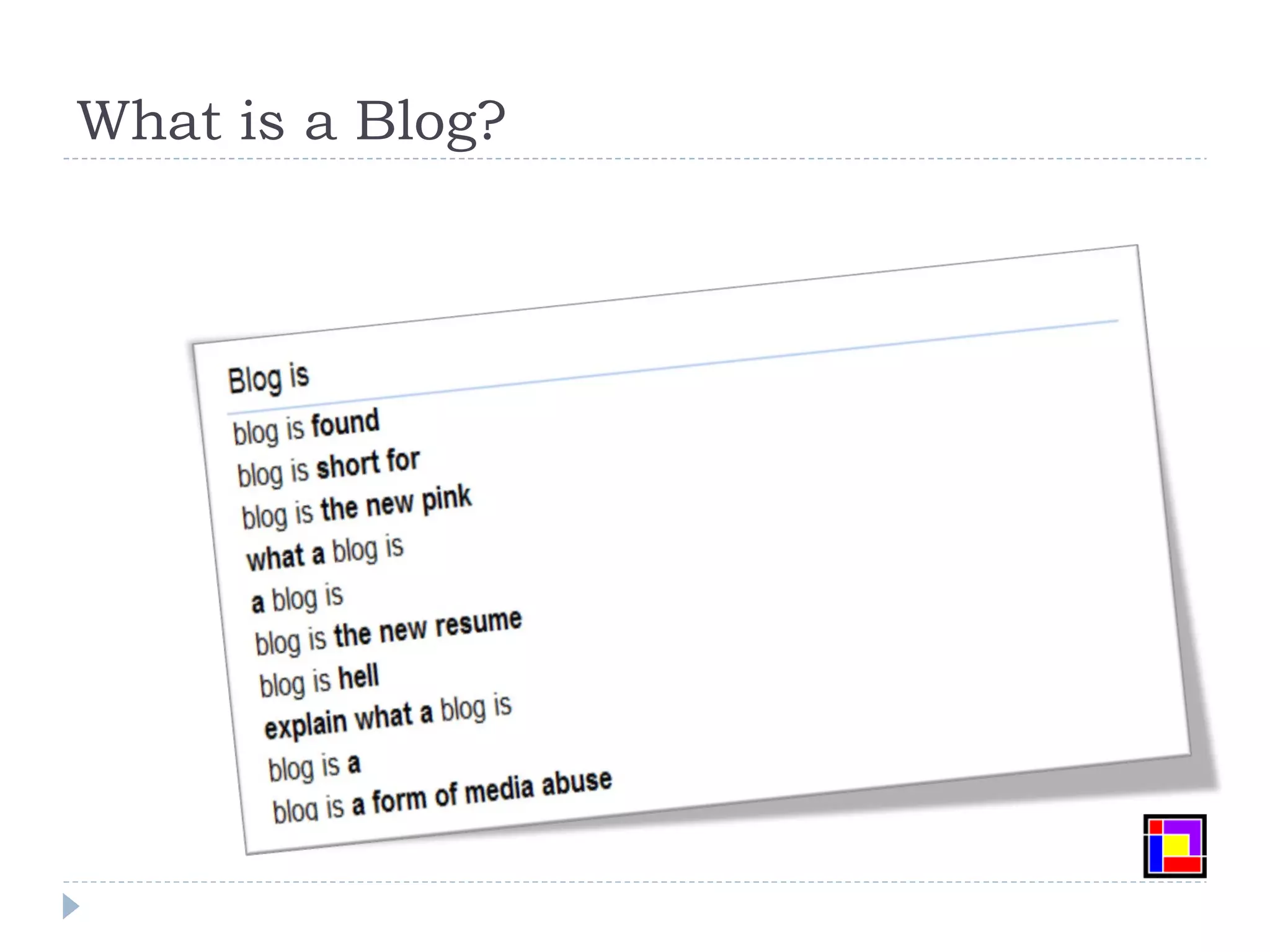 What is a Blog?

Blog is

blog is found
blog is short for
blog is the new pink
what a blog is
a blog is
blog is the new resume
blog is hell
explain what a blog is
blog is a
blog is a form of media abuse